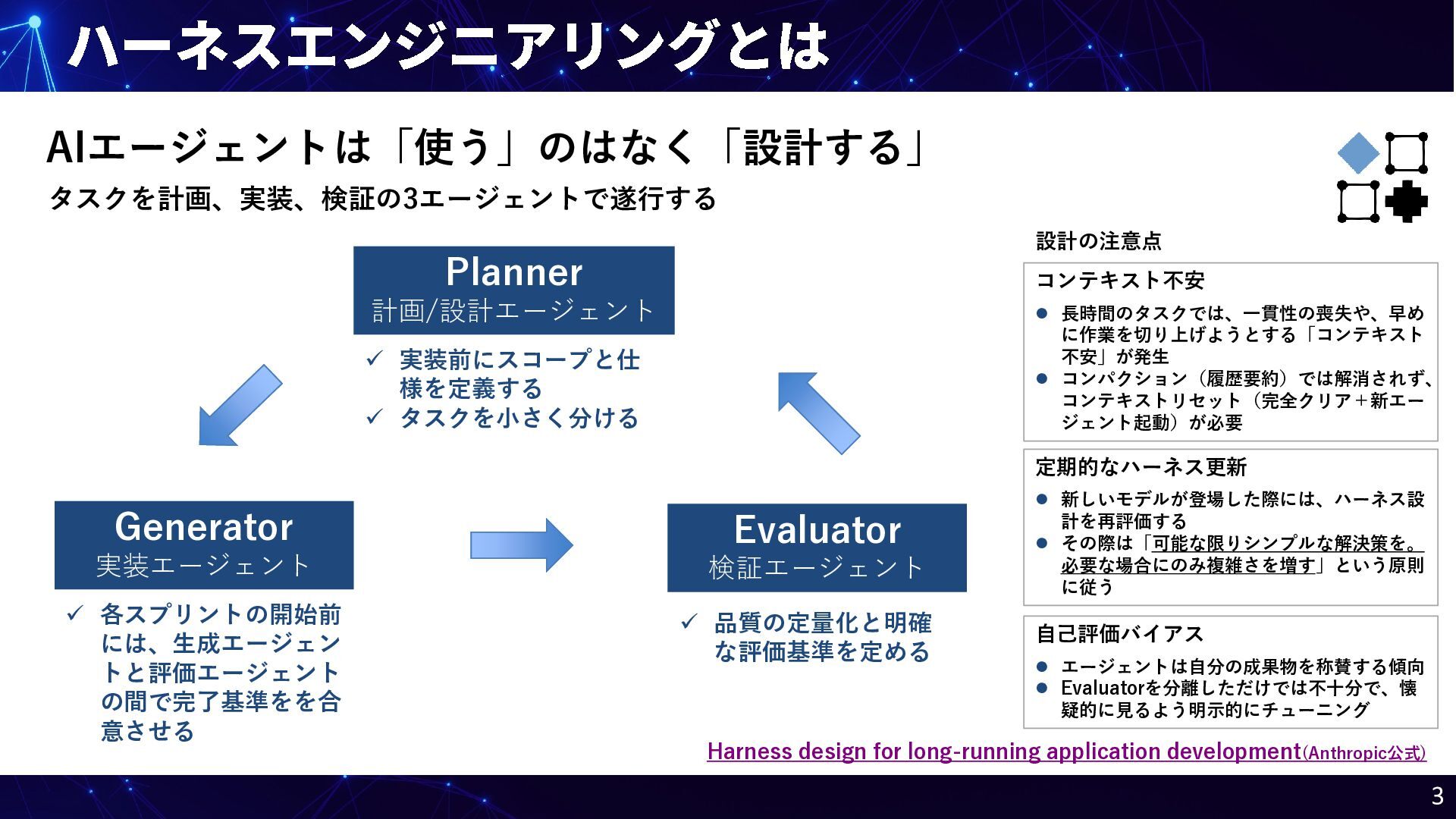 ハーネスエンジニアリングとは

AIエージェントは「使う」のはなく「設計する」

タスクを計画、実装、検証の3エージェントで遂行する

Planner
計画/設計エージェント

✓ 実装前にスコープと仕様を定義する
✓ タスクを小さく分ける

Generator
実装エージェント

✓ 各スプリントの開始前には、生成エージェントと評価エージェントの間で完了基準をを合意させる

Evaluator
検証エージェント

✓ 品質の定量化と明確な評価基準を定める

設計の注意点

コンテキスト不安
● 長時間のタスクでは、一貫性の喪失や、早めに作業を切り上げようとする「コンテキスト不安」が発生
● コンパクション（履歴要約）では解消されず、コンテキストリセット（完全クリア＋新エージェント起動）が必要

定期的なハーネス更新
● 新しいモデルが登場した際には、ハーネス設計を再評価する
● その際は「可能な限りシンプルな解決策を。必要な場合にのみ複雑さを増す」という原則に従う

自己評価バイアス
● エージェントは自分の成果物を称賛する傾向
● Evaluatorを分離しただけでは不十分で、懐疑的に見るよう明示的にチューニング

Harness design for long-running application development(Anthropic公式)

3